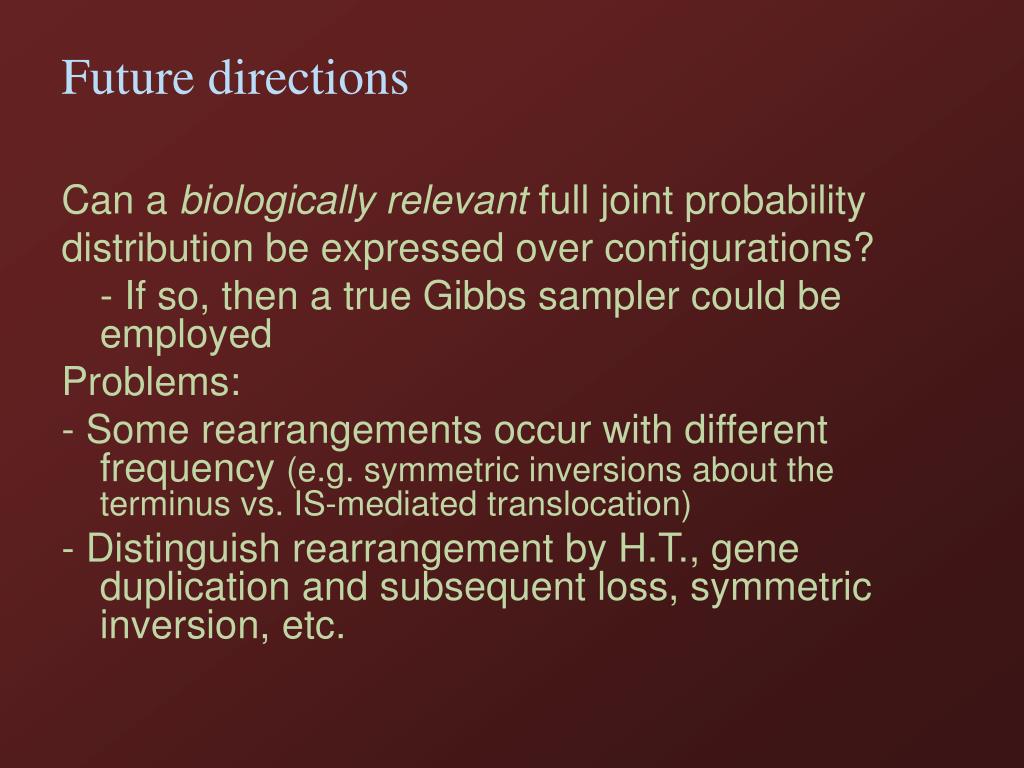 Future directions

Can a biologically relevant full joint probability distribution be expressed over configurations?

- If so, then a true Gibbs sampler could be employed

Problems:

- Some rearrangements occur with different frequency (e.g. symmetric inversions about the terminus vs. IS-mediated translocation)

- Distinguish rearrangement by H.T., gene duplication and subsequent loss, symmetric inversion, etc.